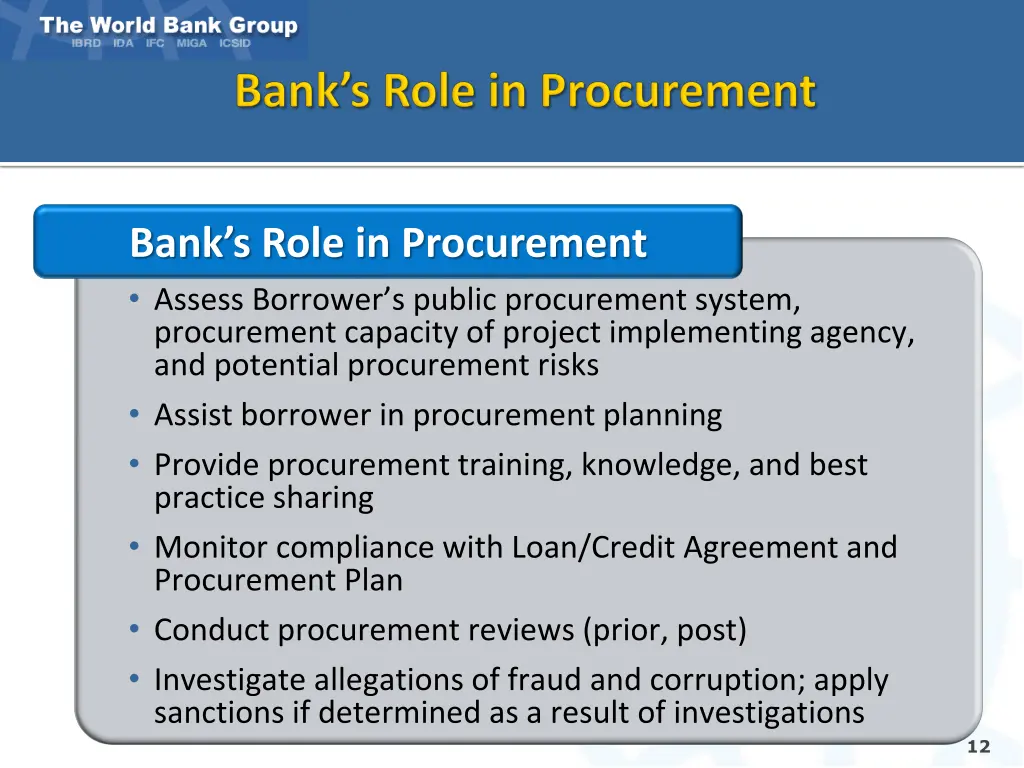 The World Bank Group
IBRD IDA IFC MIGA ICSID

Bank's Role in Procurement

Bank's Role in Procurement

• Assess Borrower's public procurement system, procurement capacity of project implementing agency, and potential procurement risks
• Assist borrower in procurement planning
• Provide procurement training, knowledge, and best practice sharing
• Monitor compliance with Loan/Credit Agreement and Procurement Plan
• Conduct procurement reviews (prior, post)
• Investigate allegations of fraud and corruption; apply sanctions if determined as a result of investigations

12